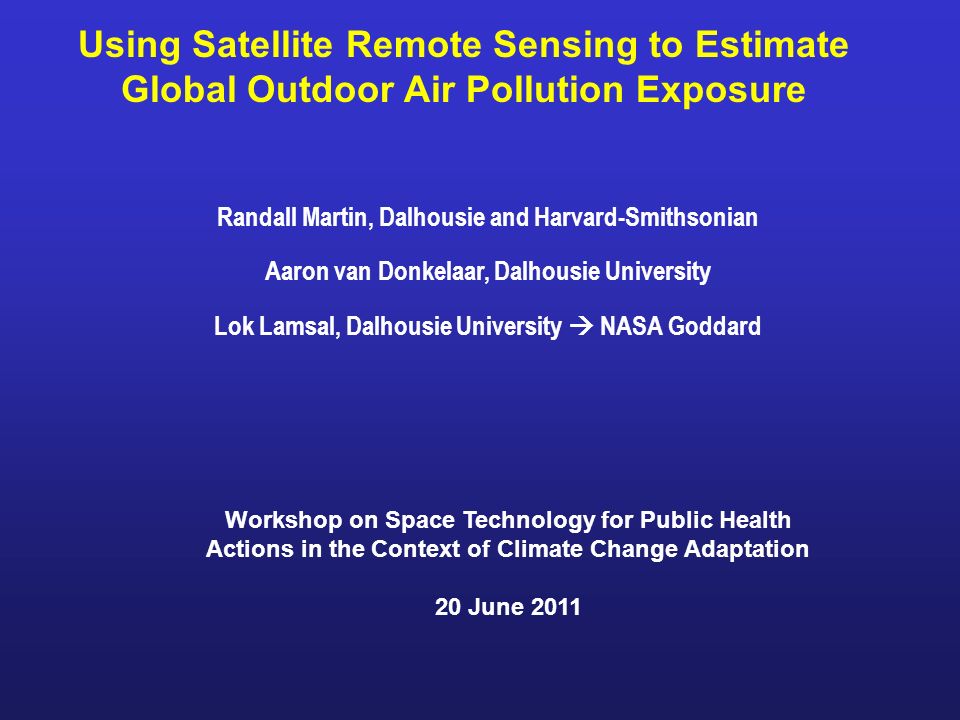 Using Satellite Remote Sensing to Estimate Global Outdoor Air Pollution Exposure

Randall Martin, Dalhousie and Harvard-Smithsonian

Aaron van Donkelaar, Dalhousie University

Lok Lamsal, Dalhousie University → NASA Goddard

Workshop on Space Technology for Public Health Actions in the Context of Climate Change Adaptation

20 June 2011